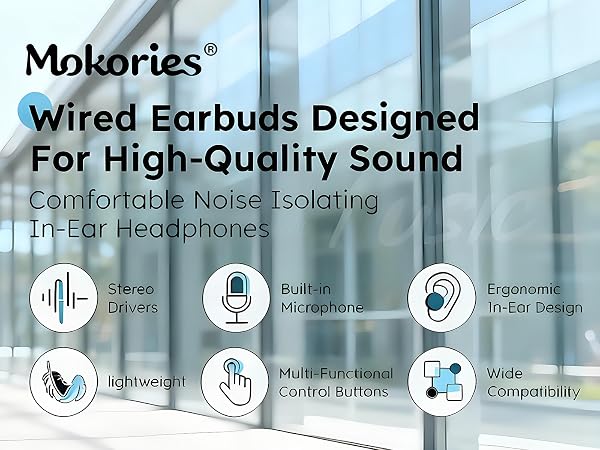 Mokories®

Wired Earbuds Designed For High-Quality Sound

Comfortable Noise Isolating In-Ear Headphones

Stereo Drivers

Built-in Microphone

Ergonomic In-Ear Design

lightweight

Multi-Functional Control Buttons

Wide Compatibility